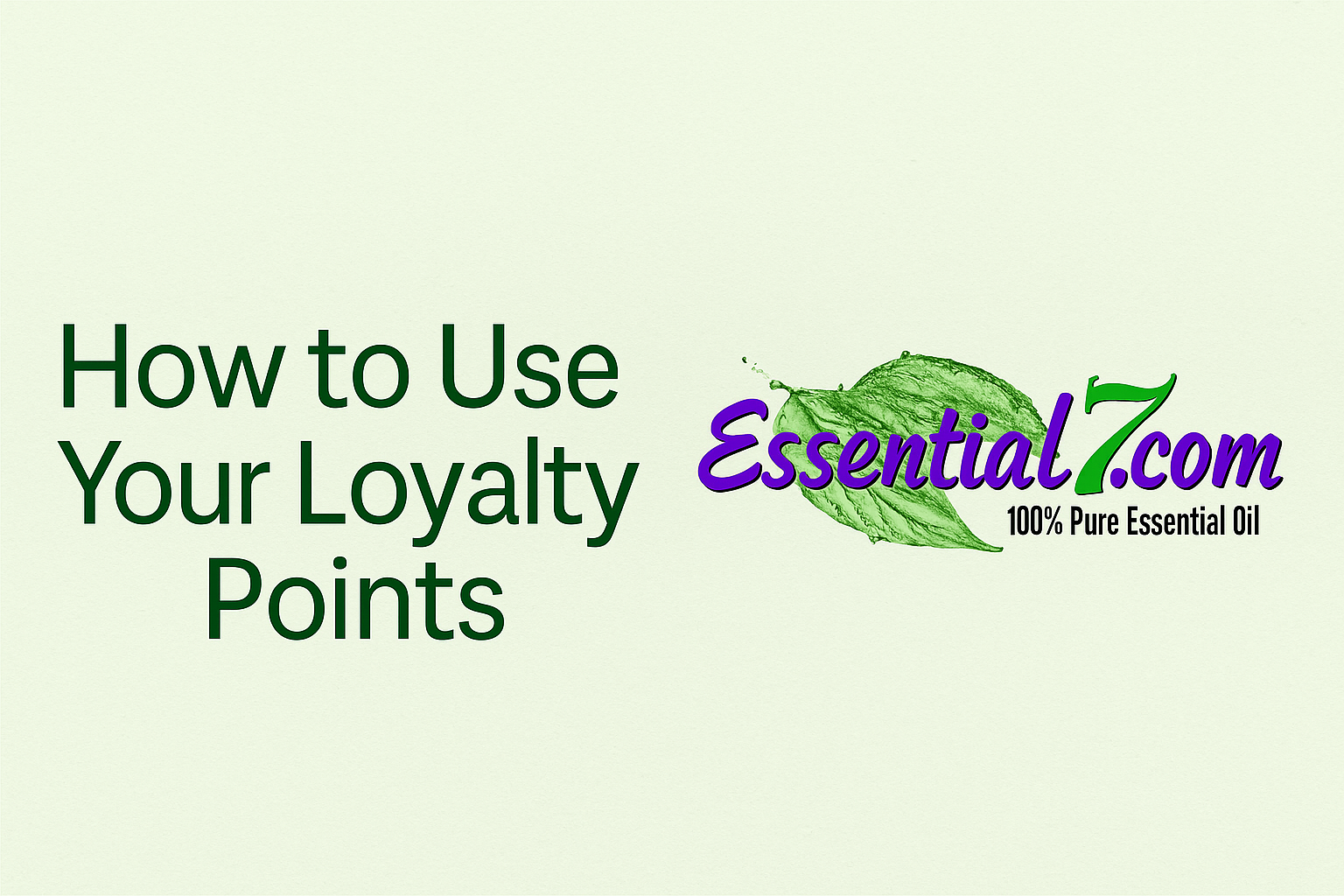 How to Use Your Loyalty Points

Essential7.com
100% Pure Essential Oil